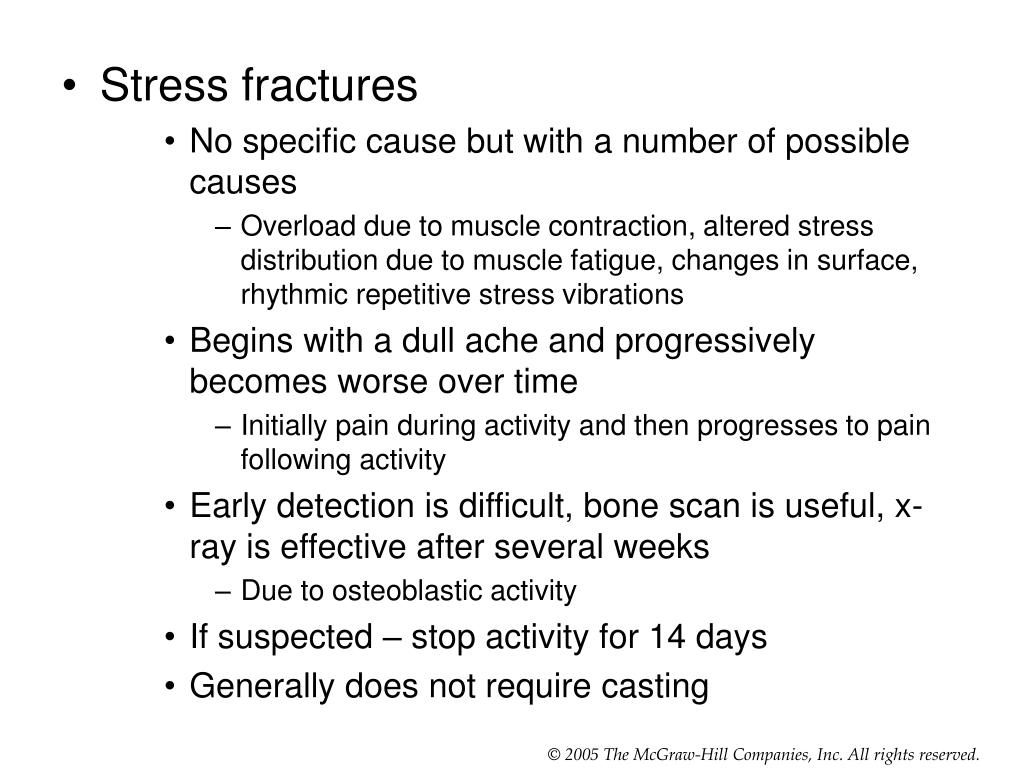 • Stress fractures

• No specific cause but with a number of possible causes

– Overload due to muscle contraction, altered stress distribution due to muscle fatigue, changes in surface, rhythmic repetitive stress vibrations

• Begins with a dull ache and progressively becomes worse over time

– Initially pain during activity and then progresses to pain following activity

• Early detection is difficult, bone scan is useful, x-ray is effective after several weeks

– Due to osteoblastic activity

• If suspected – stop activity for 14 days

• Generally does not require casting

© 2005 The McGraw-Hill Companies, Inc. All rights reserved.